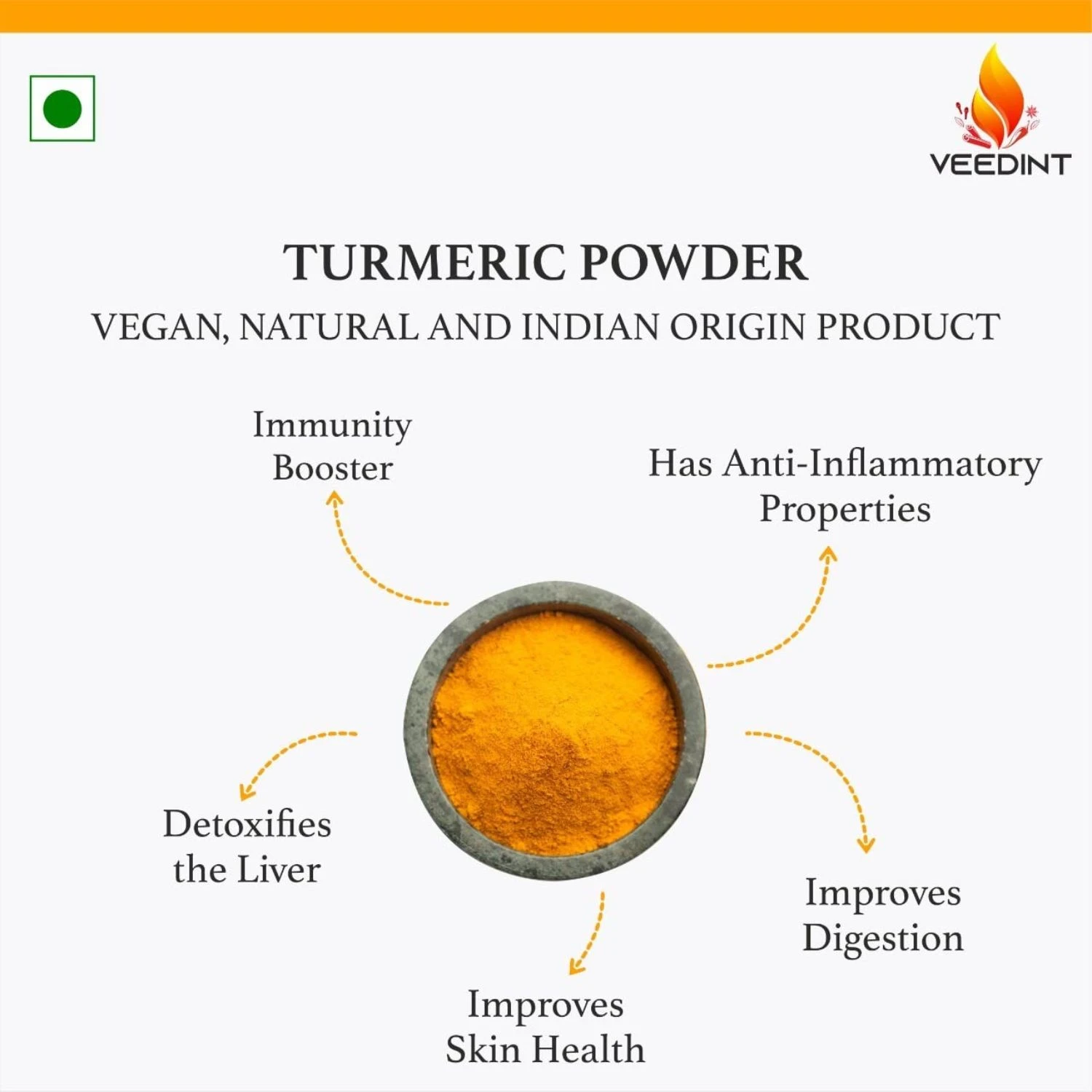 VEEDINT

TURMERIC POWDER

VEGAN, NATURAL AND INDIAN ORIGIN PRODUCT

Immunity Booster

Has Anti-Inflammatory Properties

Detoxifies the Liver

Improves Digestion

Improves Skin Health